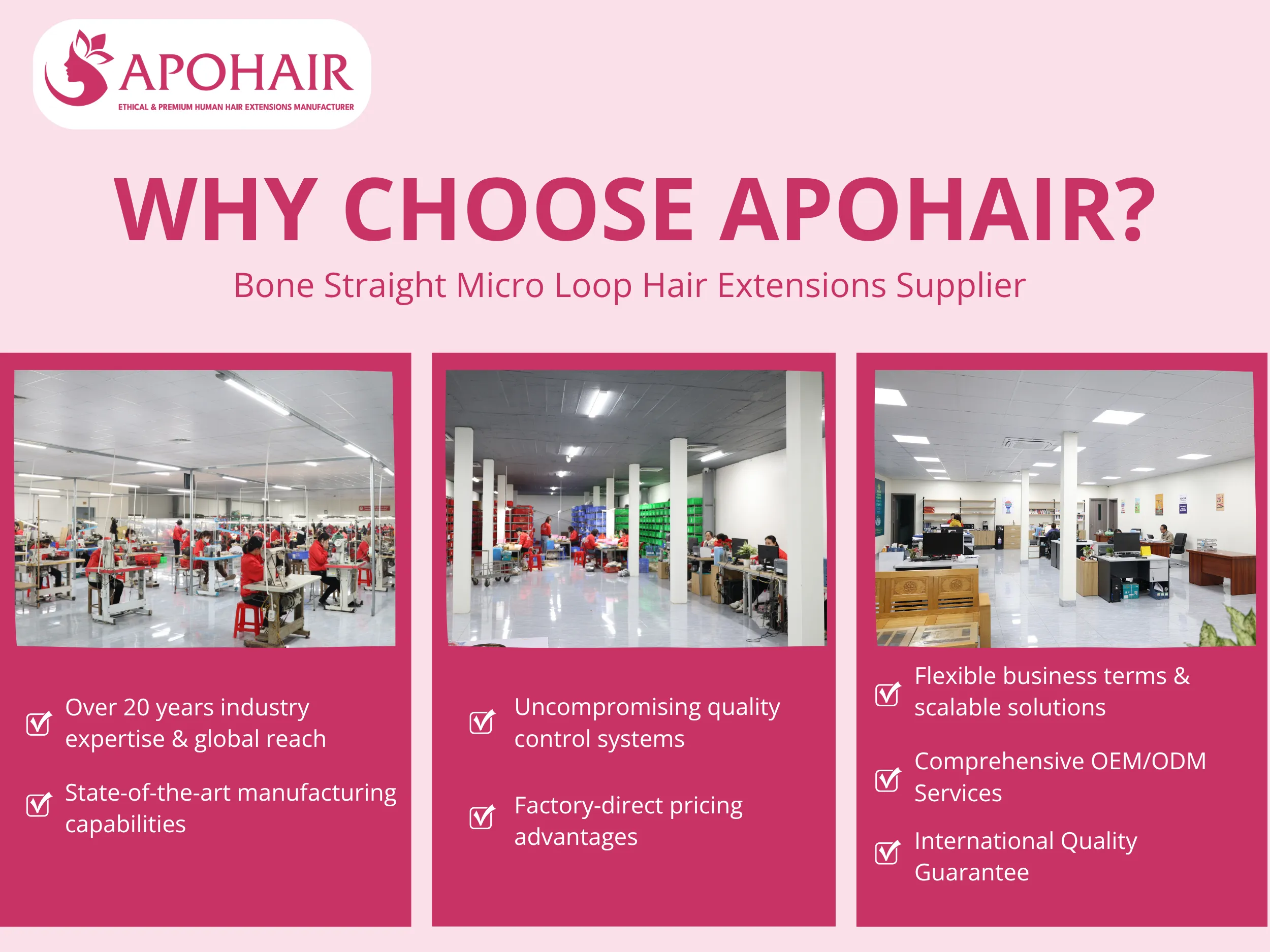 APOHAIR
ETHICAL & PREMIUM HUMAN HAIR EXTENSIONS MANUFACTURER

WHY CHOOSE APOHAIR?

Bone Straight Micro Loop Hair Extensions Supplier

Over 20 years industry expertise & global reach

State-of-the-art manufacturing capabilities

Uncompromising quality control systems

Factory-direct pricing advantages

Flexible business terms & scalable solutions

Comprehensive OEM/ODM Services

International Quality Guarantee